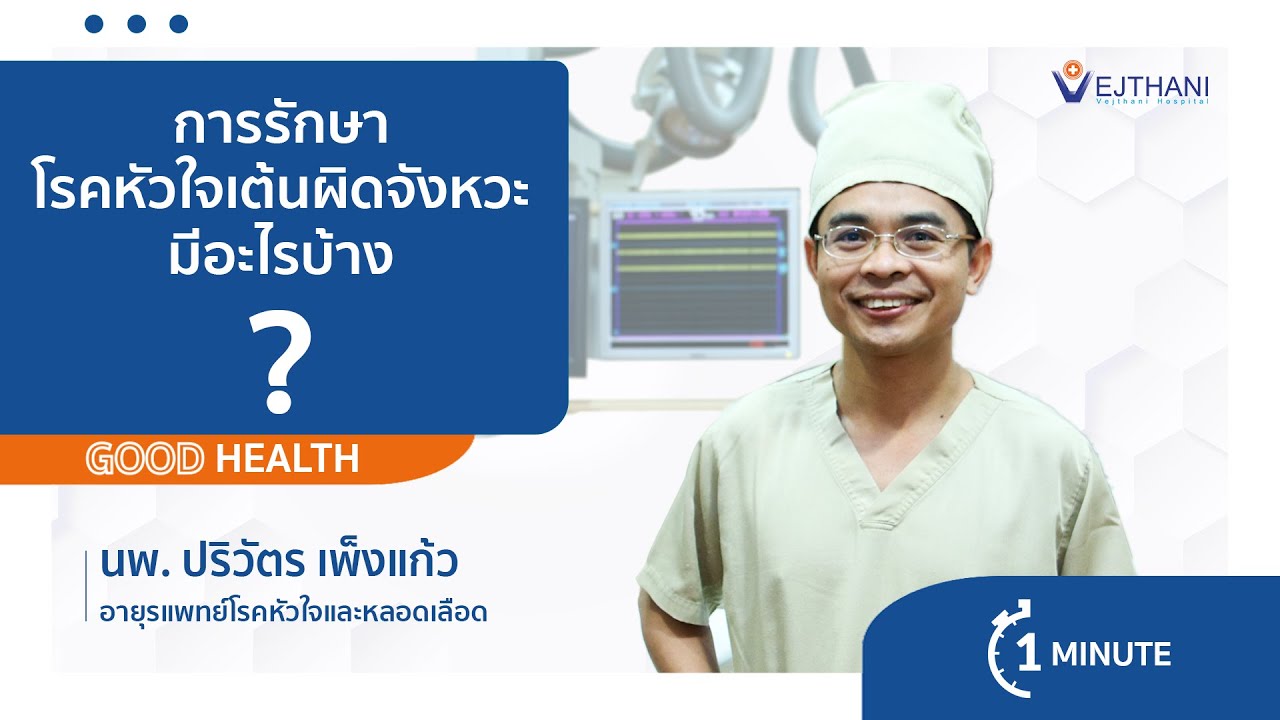 VEJTHANI
Vejthani Hospital

การรักษา
โรคหัวใจเต้นผิดจังหวะ
มีอะไรบ้าง
?

GOOD HEALTH

นพ. ปริวัตร เพ็งแก้ว
อายุรแพทย์โรคหัวใจและหลอดเลือด

1 MINUTE